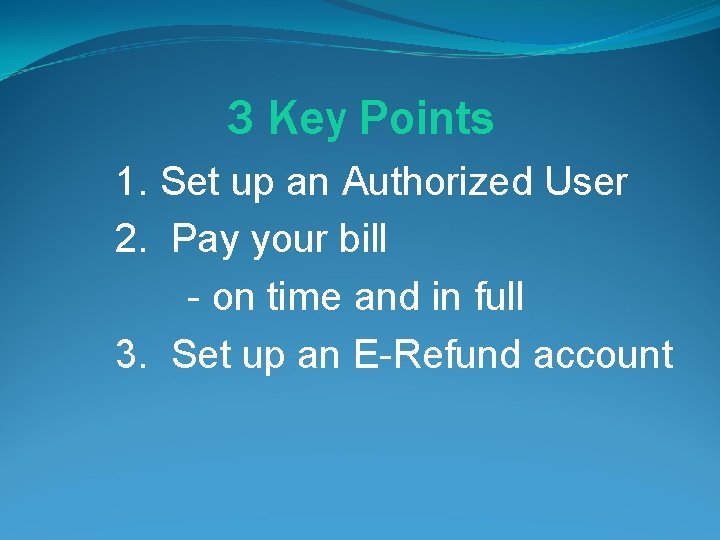 3 Key Points

1. Set up an Authorized User
2. Pay your bill
- on time and in full
3. Set up an E-Refund account